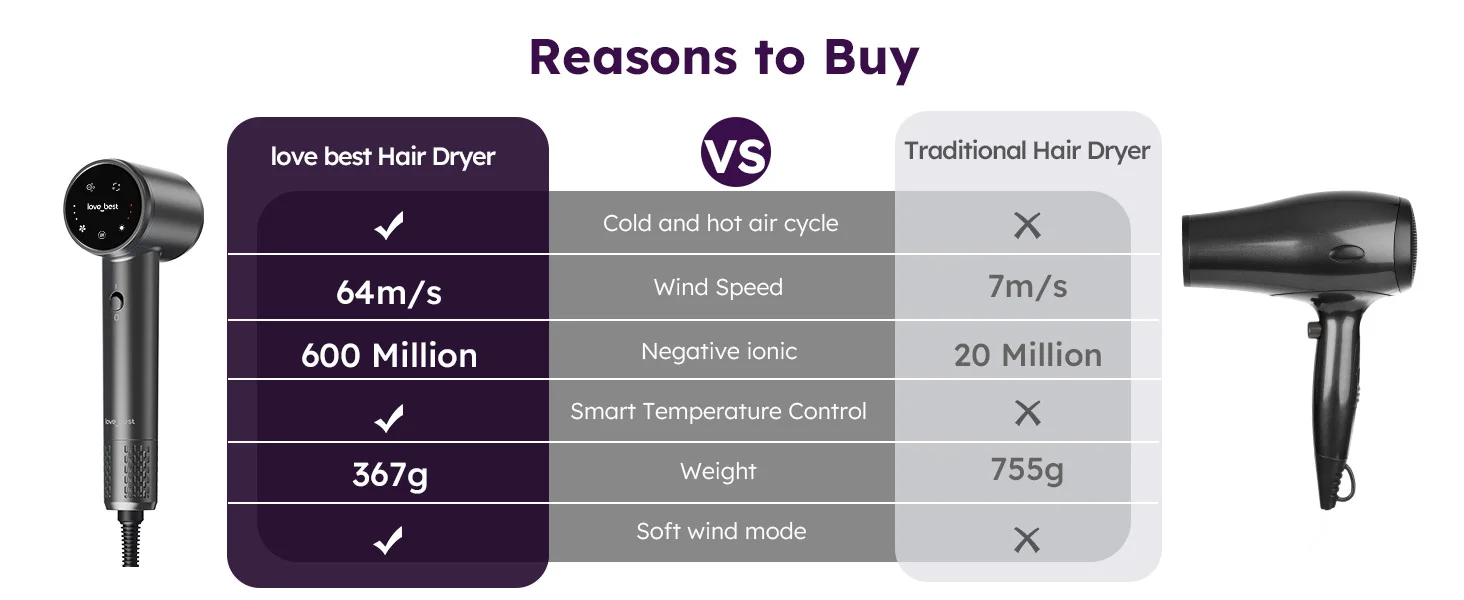 Reasons to Buy

| love best Hair Dryer | VS | Traditional Hair Dryer |
|---|---|---|
| ✓ | Cold and hot air cycle | ✕ |
| 64m/s | Wind Speed | 7m/s |
| 600 Million | Negative ionic | 20 Million |
| ✓ | Smart Temperature Control | ✕ |
| 367g | Weight | 755g |
| ✓ | Soft wind mode | ✕ |

love_best

love_best